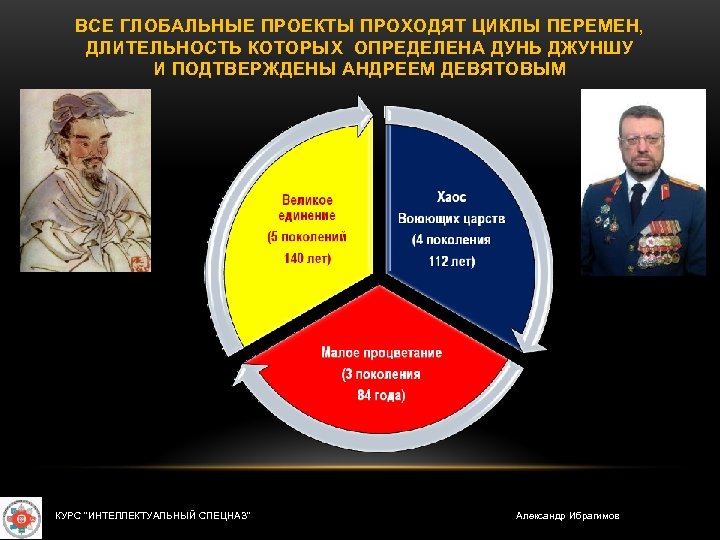 ВСЕ ГЛОБАЛЬНЫЕ ПРОЕКТЫ ПРОХОДЯТ ЦИКЛЫ ПЕРЕМЕН, ДЛИТЕЛЬНОСТЬ КОТОРЫХ ОПРЕДЕЛЕНА ДУНЬ ДЖУНШУ И ПОДТВЕРЖДЕНЫ АНДРЕЕМ ДЕВЯТОВЫМ

Великое единение (5 поколений 140 лет)

Хаос Воюющих царств (4 поколения 112 лет)

Малое процветание (3 поколения 84 года)

КУРС "ИНТЕЛЛЕКТУАЛЬНЫЙ СПЕЦНАЗ"

Александр Ибрагимов